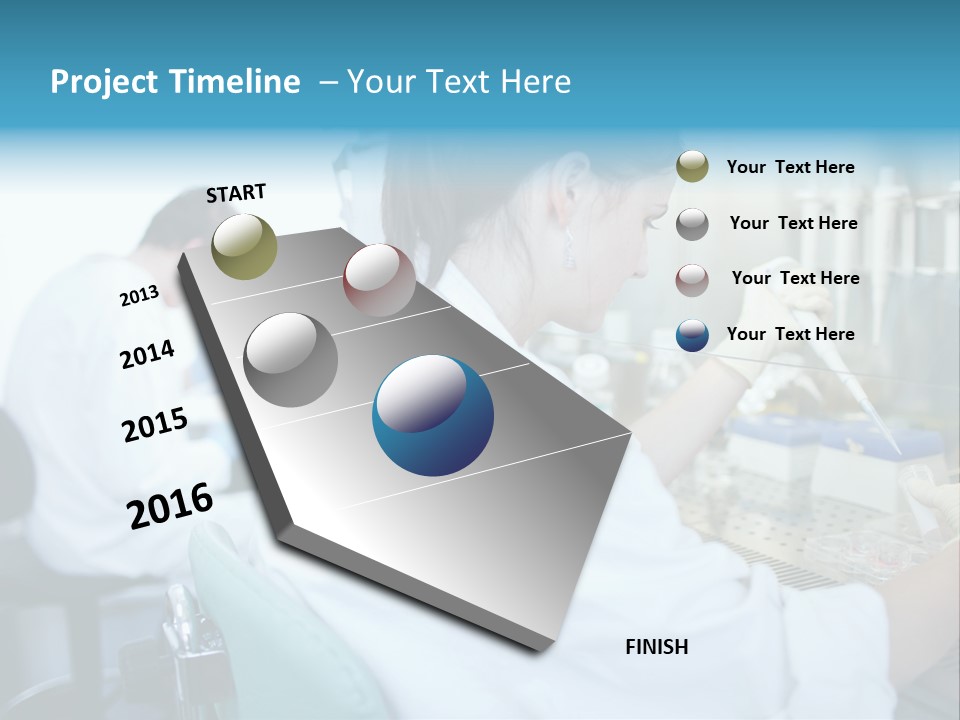 Project Timeline – Your Text Here

START

2013

2014

2015

2016

FINISH

Your Text Here

Your Text Here

Your Text Here

Your Text Here